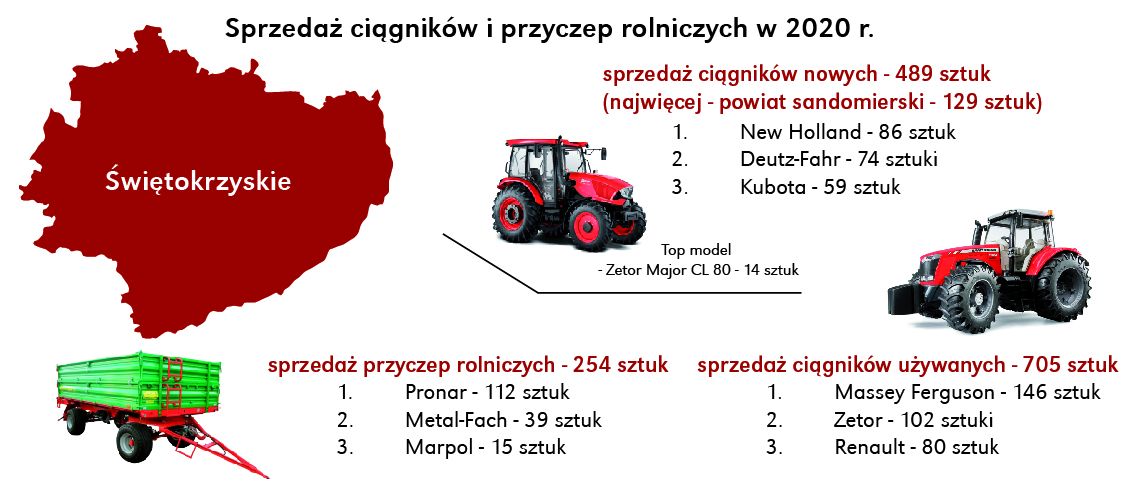 Sprzedaż ciągników i przyczep rolniczych w 2020 r.

Świętokrzyskie

sprzedaż ciągników nowych - 489 sztuk
(najwięcej - powiat sandomierski - 129 sztuk)
1. New Holland - 86 sztuk
2. Deutz-Fahr - 74 sztuki
3. Kubota - 59 sztuk

Top model
- Zetor Major CL 80 - 14 sztuk

sprzedaż przyczep rolniczych - 254 sztuk
1. Pronar - 112 sztuk
2. Metal-Fach - 39 sztuk
3. Marpol - 15 sztuk

sprzedaż ciągników używanych - 705 sztuk
1. Massey Ferguson - 146 sztuk
2. Zetor - 102 sztuki
3. Renault - 80 sztuk